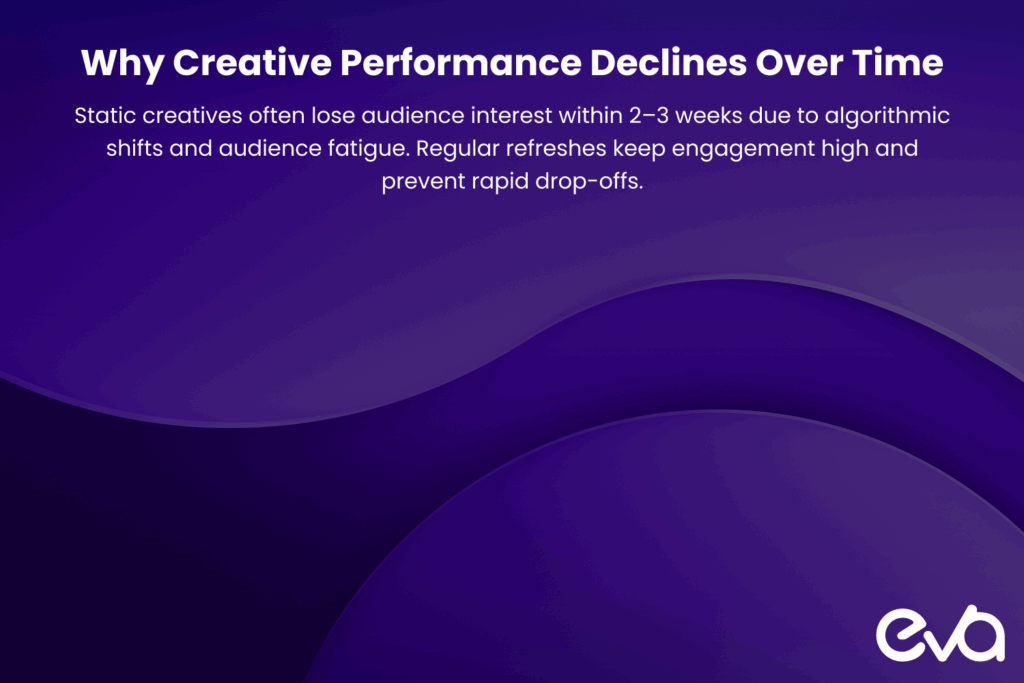 Why Creative Performance Declines Over Time

Static creatives often lose audience interest within 2–3 weeks due to algorithmic shifts and audience fatigue. Regular refreshes keep engagement high and prevent rapid drop-offs.

eva